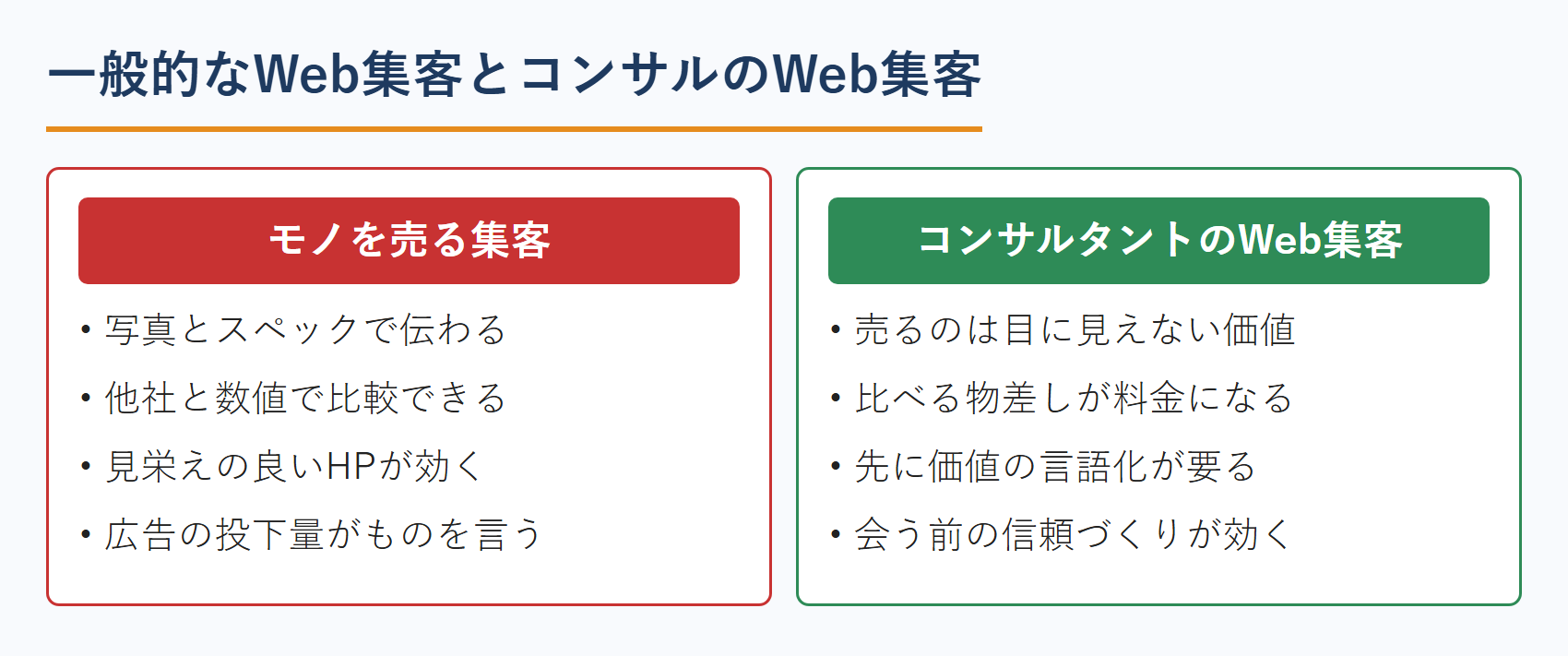 一般的なWeb集客とコンサルのWeb集客

モノを売る集客

• 写真とスペックで伝わる
• 他社と数値で比較できる
• 見栄えの良いHPが効く
• 広告の投下量がものを言う

コンサルタントのWeb集客

• 売るのは目に見えない価値
• 比べる物差しが料金になる
• 先に価値の言語化が要る
• 会う前の信頼づくりが効く